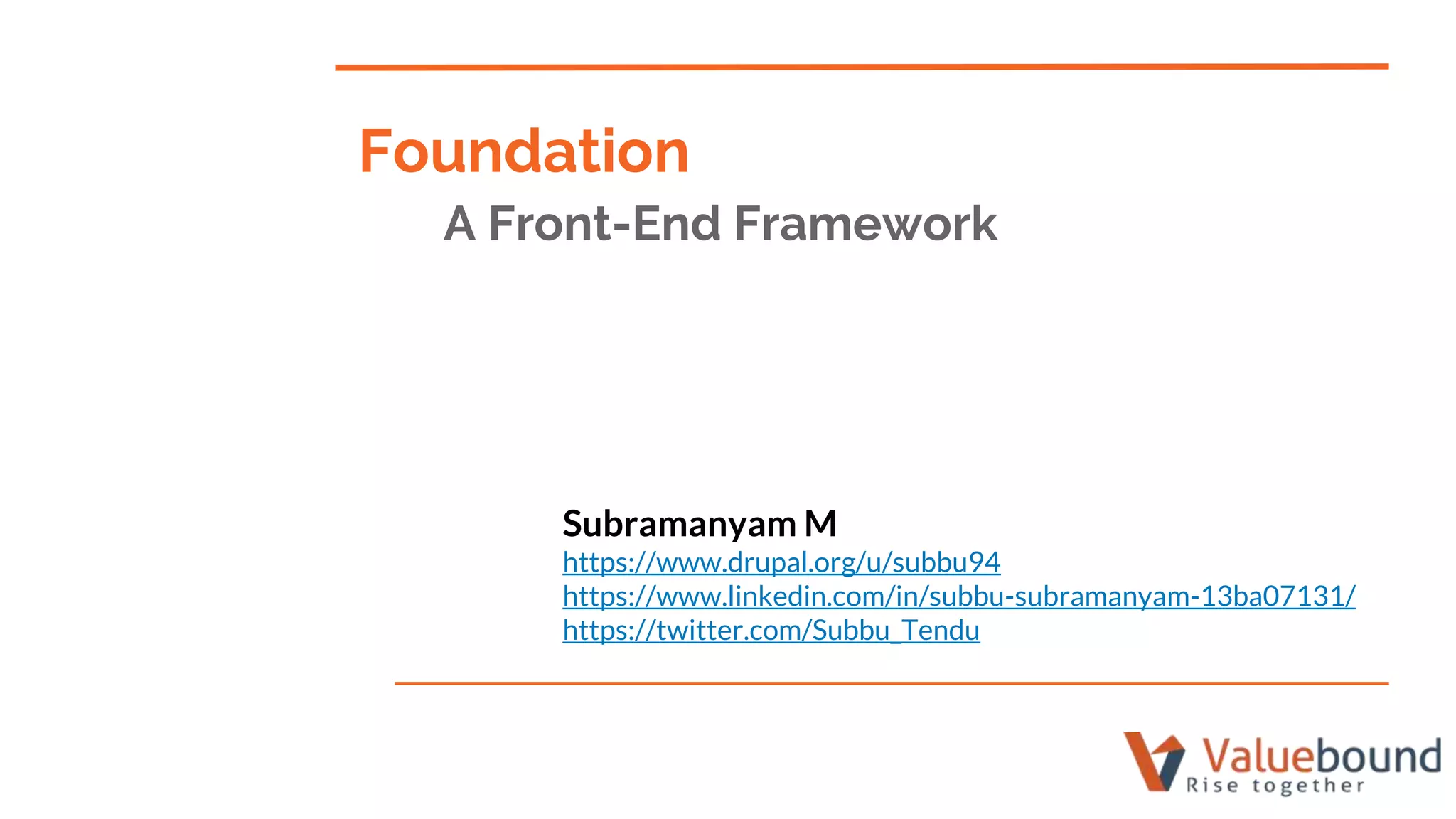 Foundation

A Front-End Framework

Subramanyam M
https://www.drupal.org/u/subbu94
https://www.linkedin.com/in/subbu-subramanyam-13ba07131/
https://twitter.com/Subbu_Tendu

Valuebound
Rise together